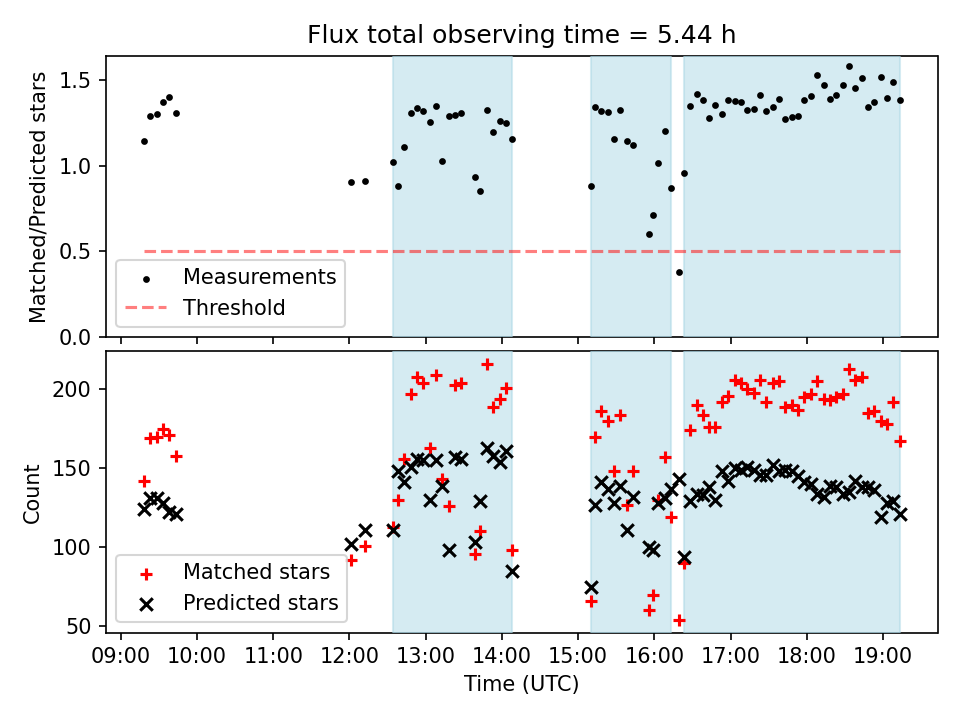 Flux total observing time = 5.44 h

Matched/Predicted stars

1.5
1.0
0.5
0.0

Measurements
Threshold

Count

200
150
100
50

Matched stars
Predicted stars

09:00 10:00 11:00 12:00 13:00 14:00 15:00 16:00 17:00 18:00 19:00

Time (UTC)